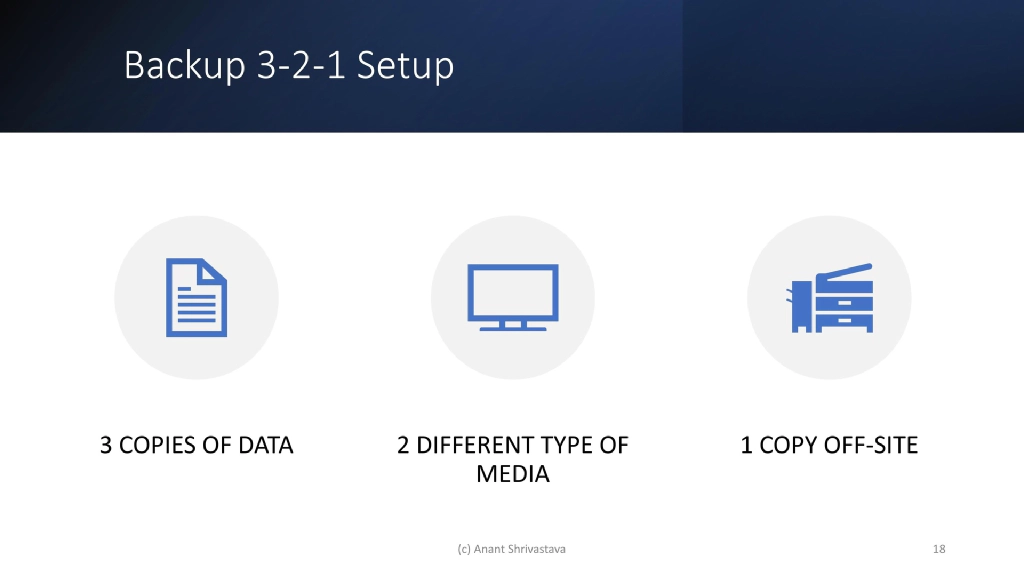 Backup 3-2-1 Setup

3 COPIES OF DATA

2 DIFFERENT TYPE OF MEDIA

1 COPY OFF-SITE

(c) Anant Shrivastava

18